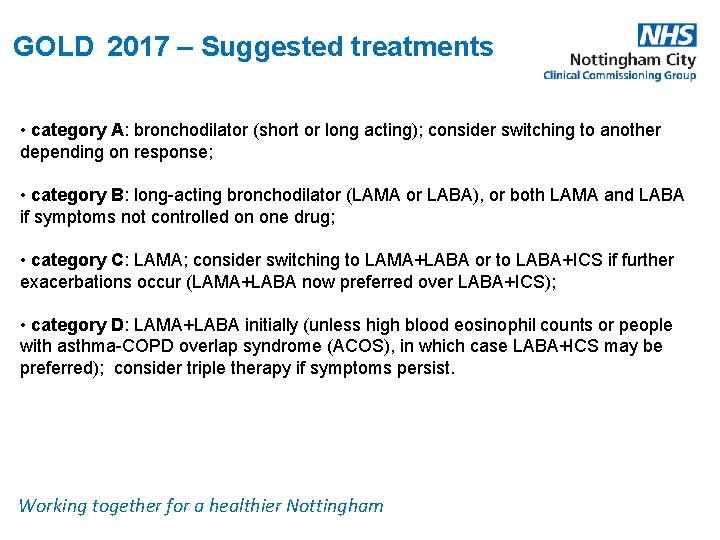 GOLD 2017 – Suggested treatments

NHS
Nottingham City
Clinical Commissioning Group

• category A: bronchodilator (short or long acting); consider switching to another depending on response;

• category B: long-acting bronchodilator (LAMA or LABA), or both LAMA and LABA if symptoms not controlled on one drug;

• category C: LAMA; consider switching to LAMA+LABA or to LABA+ICS if further exacerbations occur (LAMA+LABA now preferred over LABA+ICS);

• category D: LAMA+LABA initially (unless high blood eosinophil counts or people with asthma-COPD overlap syndrome (ACOS), in which case LABA+ICS may be preferred); consider triple therapy if symptoms persist.

Working together for a healthier Nottingham